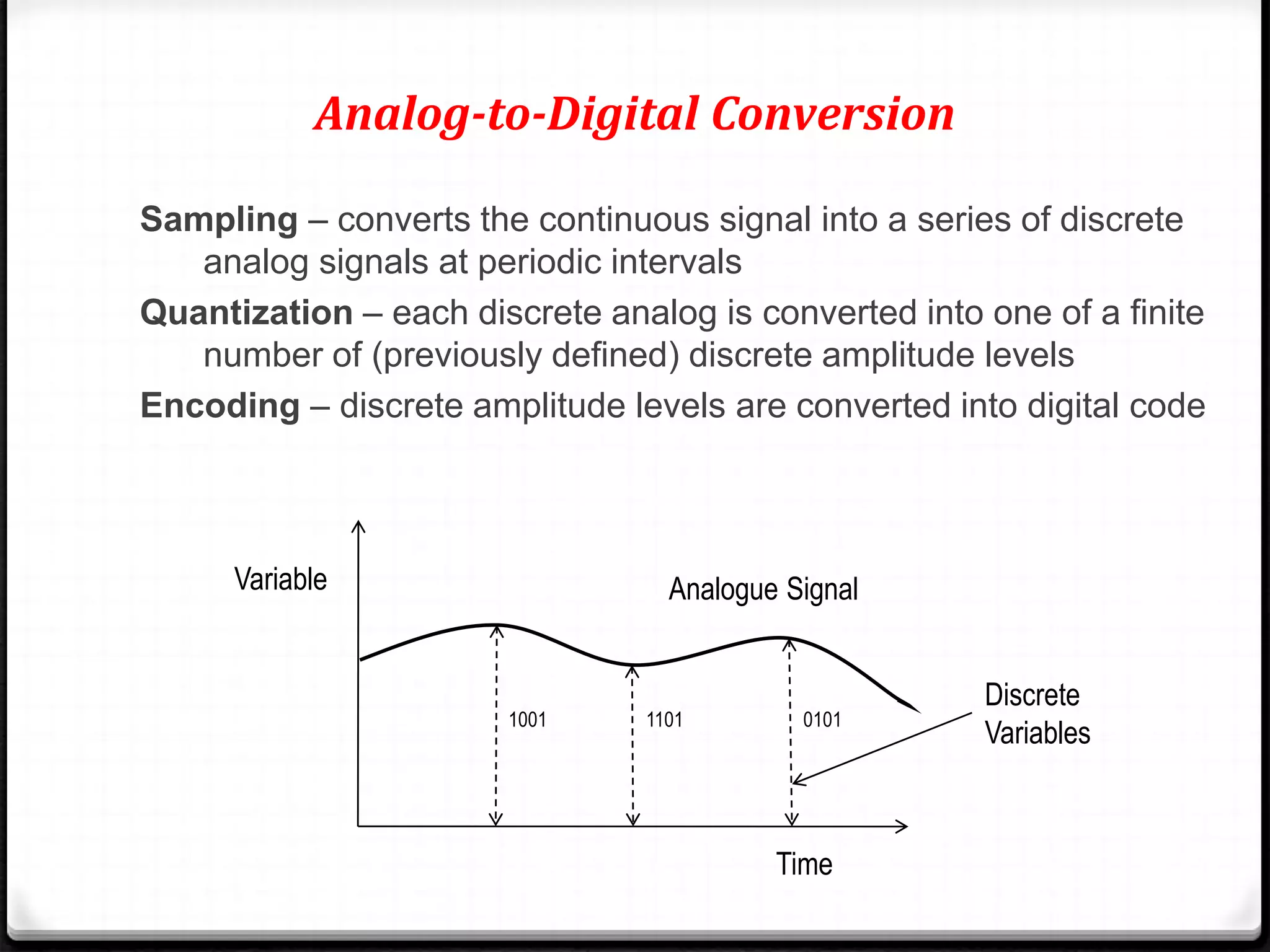 Analog-to-Digital Conversion

Sampling – converts the continuous signal into a series of discrete analog signals at periodic intervals

Quantization – each discrete analog is converted into one of a finite number of (previously defined) discrete amplitude levels

Encoding – discrete amplitude levels are converted into digital code

Variable

Analogue Signal

1001

1101

0101

Discrete Variables

Time